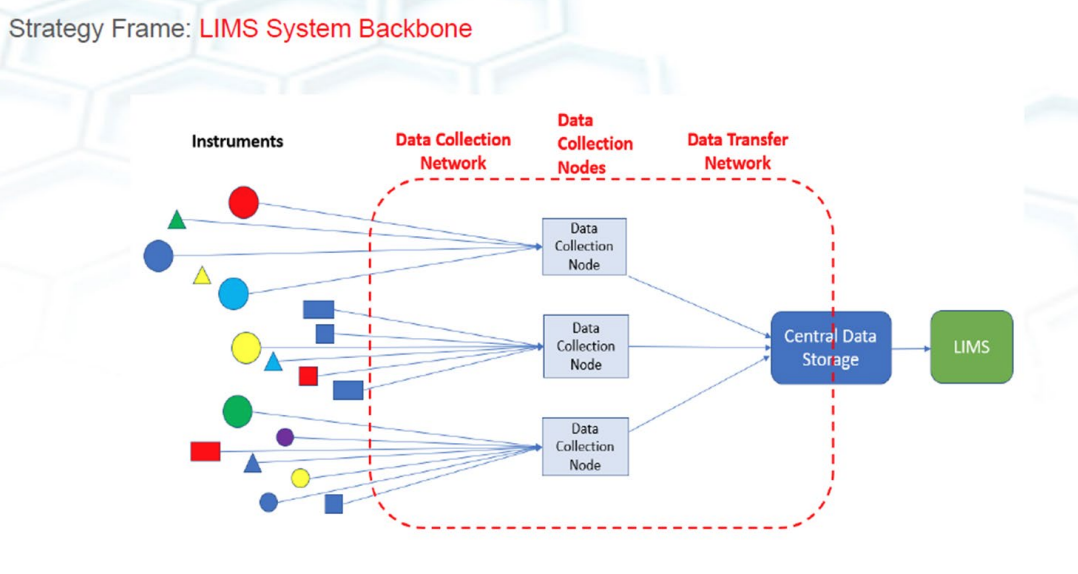 Strategy Frame: LIMS System Backbone

Instruments

Data Collection Network

Data Collection Nodes

Data Transfer Network

Data Collection Node

Data Collection Node

Data Collection Node

Central Data Storage

LIMS